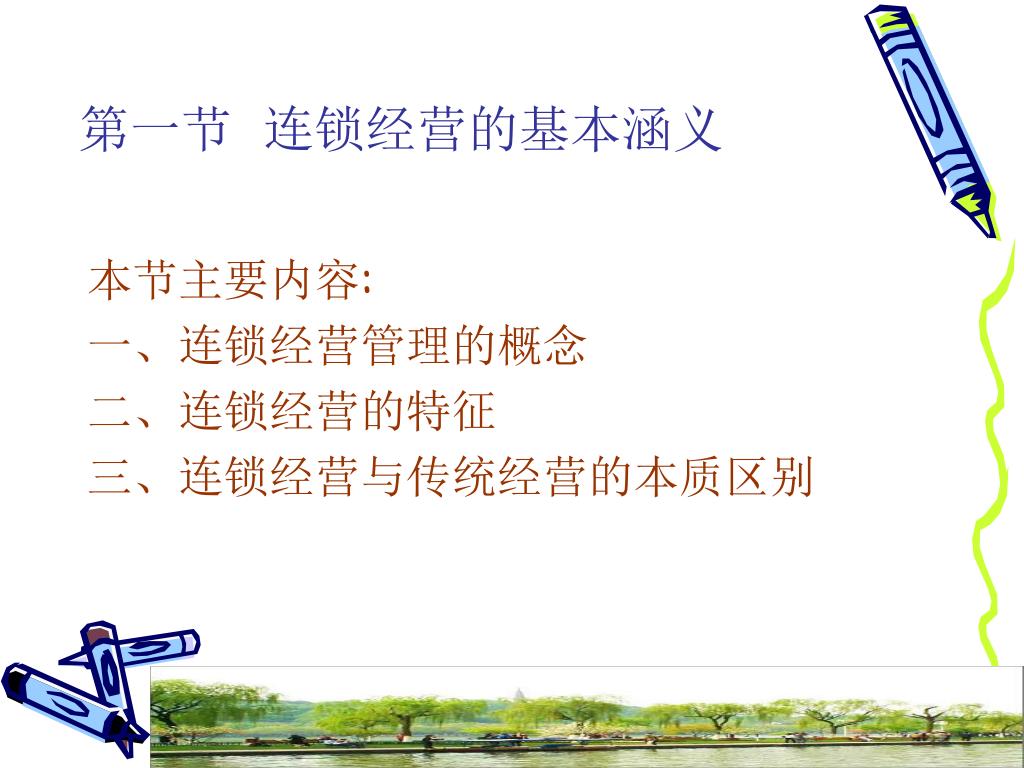 第一节 连锁经营的基本涵义

本节主要内容:
一、连锁经营管理的概念
二、连锁经营的特征
三、连锁经营与传统经营的本质区别